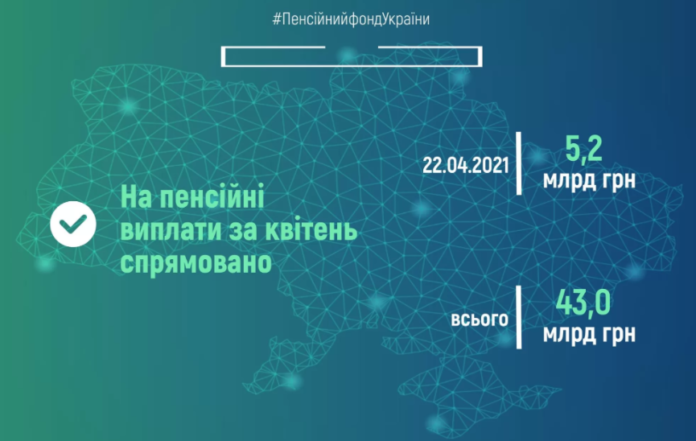 #ПенсійнийфондУкраїни

На пенсійні виплати за квітень спрямовано

22.04.2021

5,2 млрд грн

всього

43,0 млрд грн